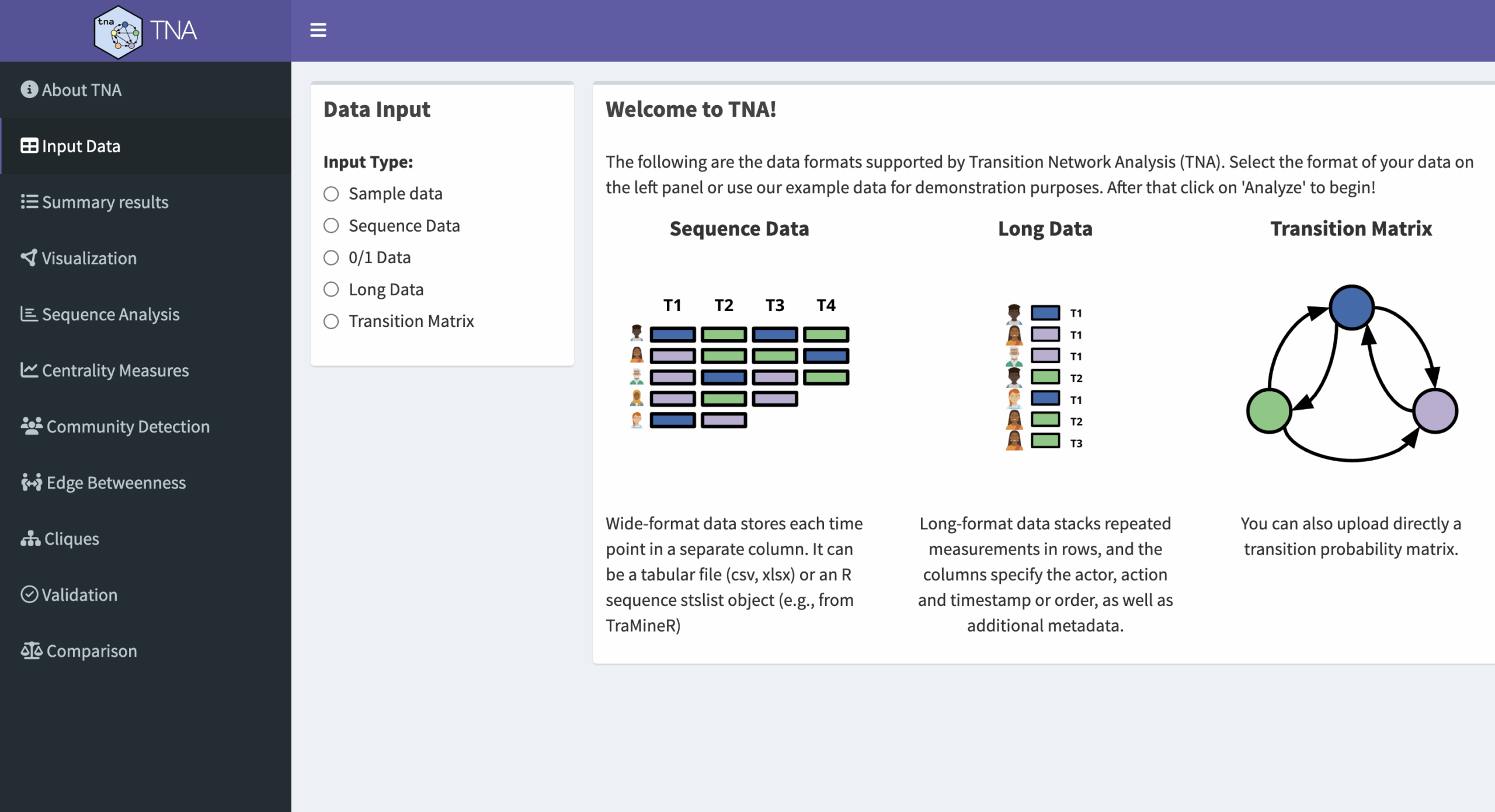 tna TNA

About TNA
Input Data
Summary results
Visualization
Sequence Analysis
Centrality Measures
Community Detection
Edge Betweenness
Cliques
Validation
Comparison

Data Input

Input Type:
Sample data
Sequence Data
0/1 Data
Long Data
Transition Matrix

Welcome to TNA!

The following are the data formats supported by Transition Network Analysis (TNA). Select the format of your data on the left panel or use our example data for demonstration purposes. After that click on 'Analyze' to begin!

Sequence Data

T1 T2 T3 T4

Wide-format data stores each time point in a separate column. It can be a tabular file (csv, xlsx) or an R sequence stslist object (e.g., from TraMineR)

Long Data

T1
T1
T1
T2
T1
T2
T3

Long-format data stacks repeated measurements in rows, and the columns specify the actor, action and timestamp or order, as well as additional metadata.

Transition Matrix

You can also upload directly a transition probability matrix.